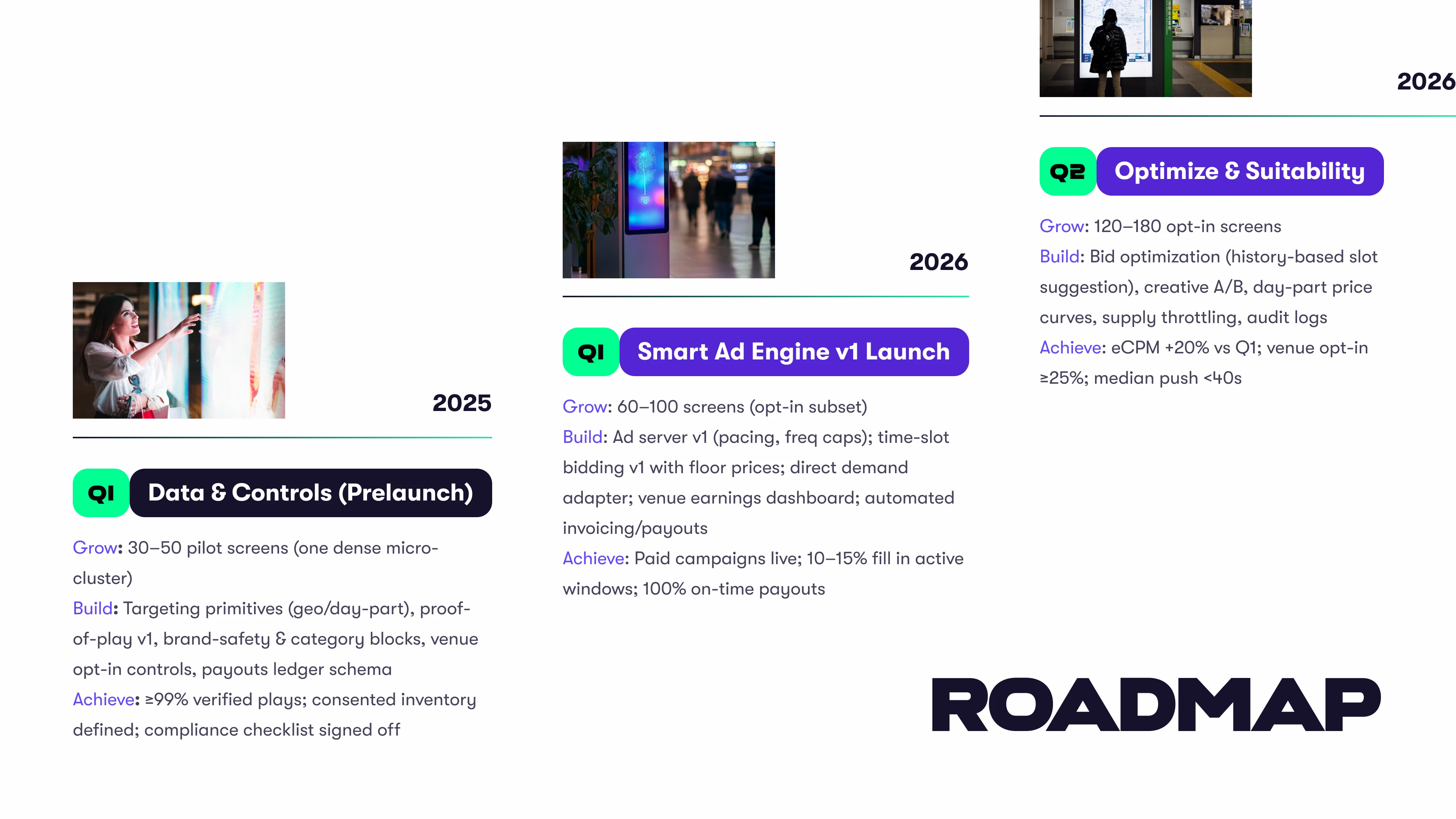 2025

Q1 Data & Controls (Prelaunch)

Grow: 30–50 pilot screens (one dense micro-cluster)
Build: Targeting primitives (geo/day-part), proof-of-play v1, brand-safety & category blocks, venue opt-in controls, payouts ledger schema
Achieve: ≥99% verified plays; consented inventory defined; compliance checklist signed off

2026

Q1 Smart Ad Engine v1 Launch

Grow: 60–100 screens (opt-in subset)
Build: Ad server v1 (pacing, freq caps); time-slot bidding v1 with floor prices; direct demand adapter; venue earnings dashboard; automated invoicing/payouts
Achieve: Paid campaigns live; 10–15% fill in active windows; 100% on-time payouts

2026

Q2 Optimize & Suitability

Grow: 120–180 opt-in screens
Build: Bid optimization (history-based slot suggestion), creative A/B, day-part price curves, supply throttling, audit logs
Achieve: eCPM +20% vs Q1; venue opt-in ≥25%; median push <40s

ROADMAP